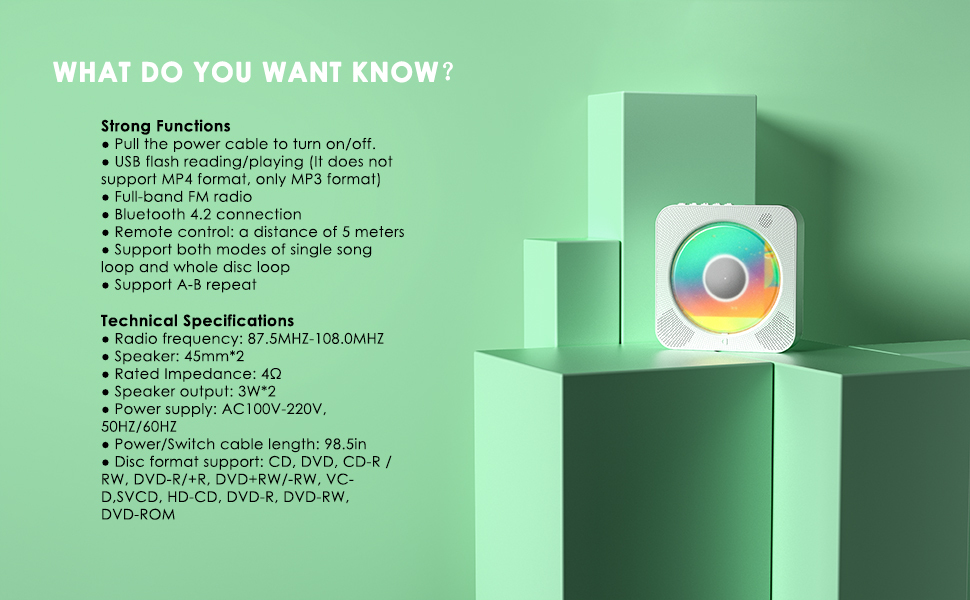 WHAT DO YOU WANT KNOW?

Strong Functions
● Pull the power cable to turn on/off.
● USB flash reading/playing (It does not support MP4 format, only MP3 format)
● Full-band FM radio
● Bluetooth 4.2 connection
● Remote control: a distance of 5 meters
● Support both modes of single song loop and whole disc loop
● Support A-B repeat

Technical Specifications
● Radio frequency: 87.5MHZ-108.0MHZ
● Speaker: 45mm*2
● Rated Impedance: 4Ω
● Speaker output: 3W*2
● Power supply: AC100V-220V, 50HZ/60HZ
● Power/Switch cable length: 98.5in
● Disc format support: CD, DVD, CD-R / RW, DVD-R/+R, DVD+RW/-RW, VC-D,SVCD, HD-CD, DVD-R, DVD-RW, DVD-ROM